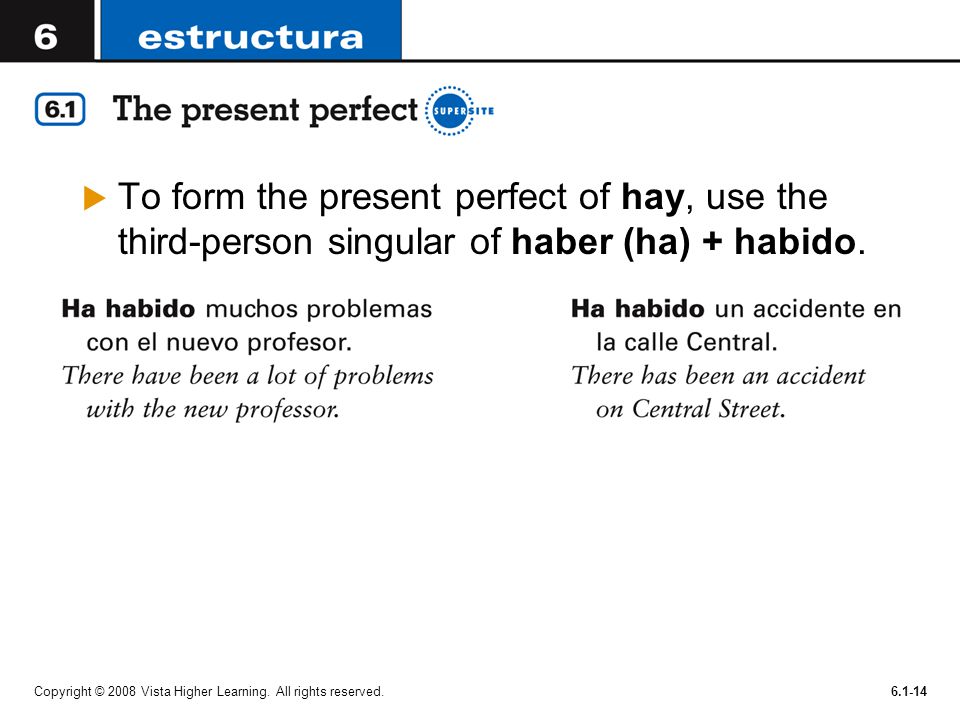 6 estructura

6.1 The present perfect SUPERSITE

To form the present perfect of hay, use the third-person singular of haber (ha) + habido.

Ha habido muchos problemas con el nuevo profesor.
There have been a lot of problems with the new professor.

Ha habido un accidente en la calle Central.
There has been an accident on Central Street.

Copyright © 2008 Vista Higher Learning. All rights reserved.

6.1-14